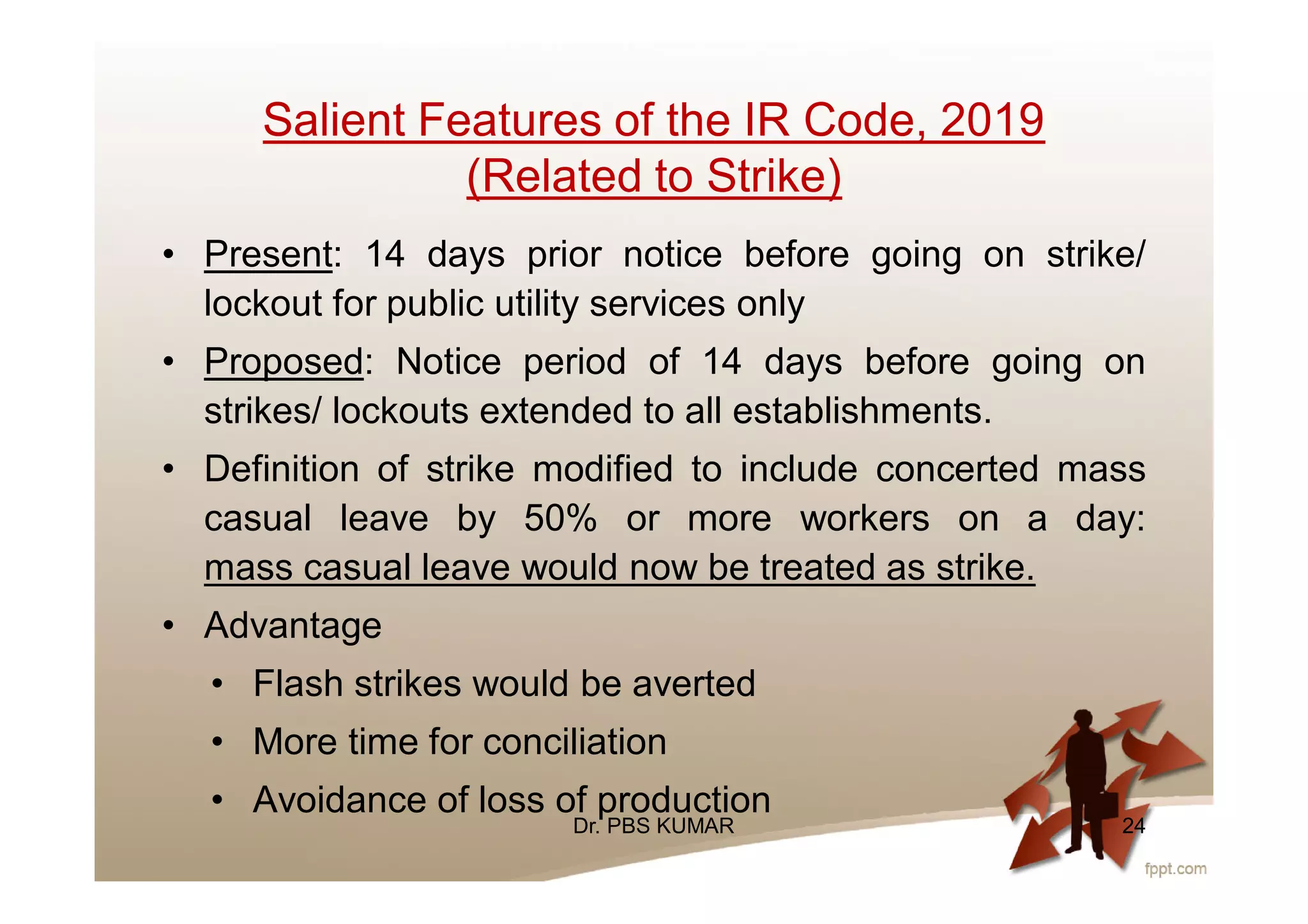 Salient Features of the IR Code, 2019
(Related to Strike)

• Present: 14 days prior notice before going on strike/ lockout for public utility services only

• Proposed: Notice period of 14 days before going on strikes/ lockouts extended to all establishments.

• Definition of strike modified to include concerted mass casual leave by 50% or more workers on a day: mass casual leave would now be treated as strike.

• Advantage
  • Flash strikes would be averted
  • More time for conciliation
  • Avoidance of loss of production

Dr. PBS KUMAR

24

fppt.com